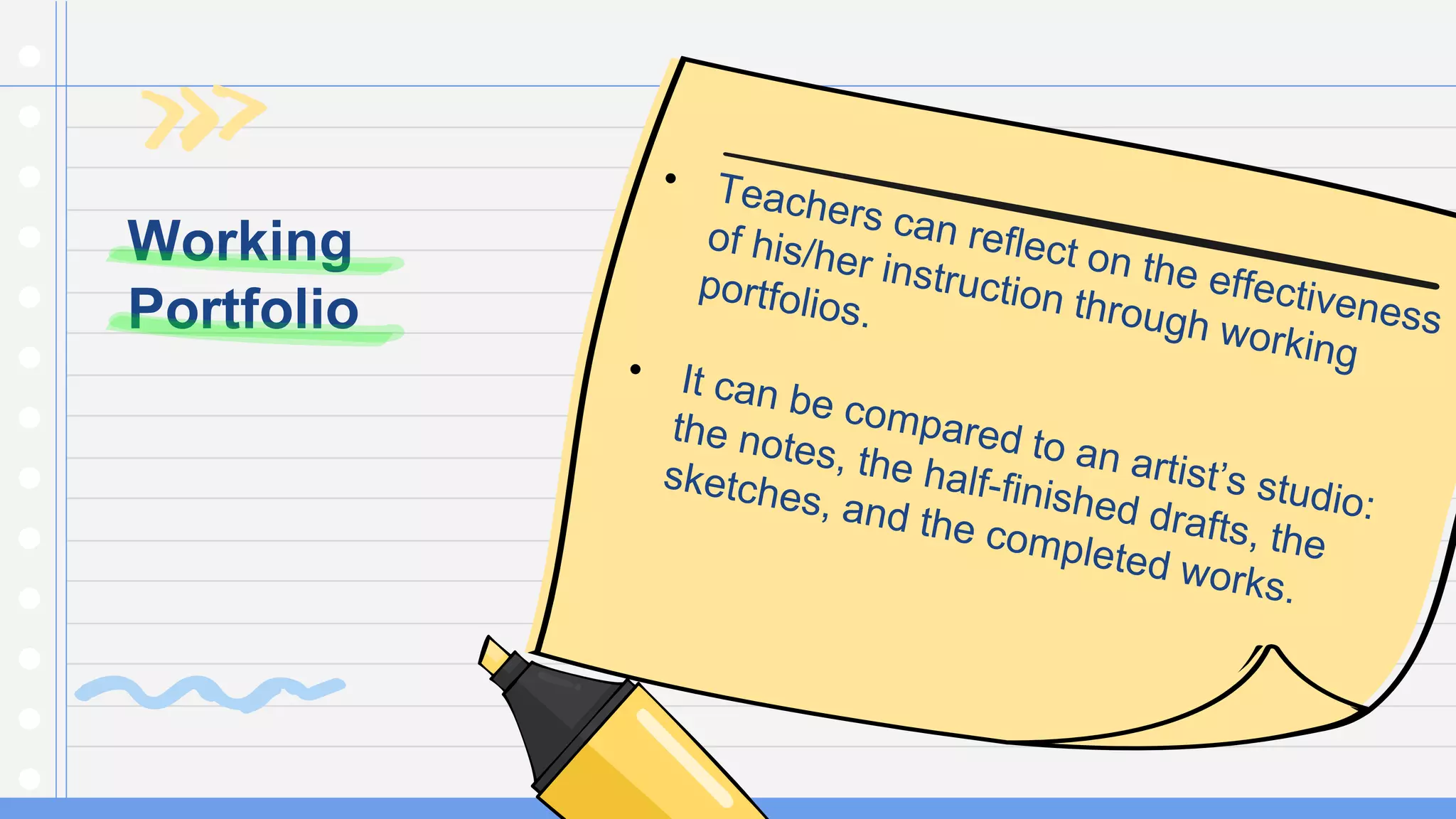 Working Portfolio

• Teachers can reflect on the effectiveness of his/her instruction through working portfolios.

• It can be compared to an artist's studio: the notes, the half-finished drafts, the sketches, and the completed works.